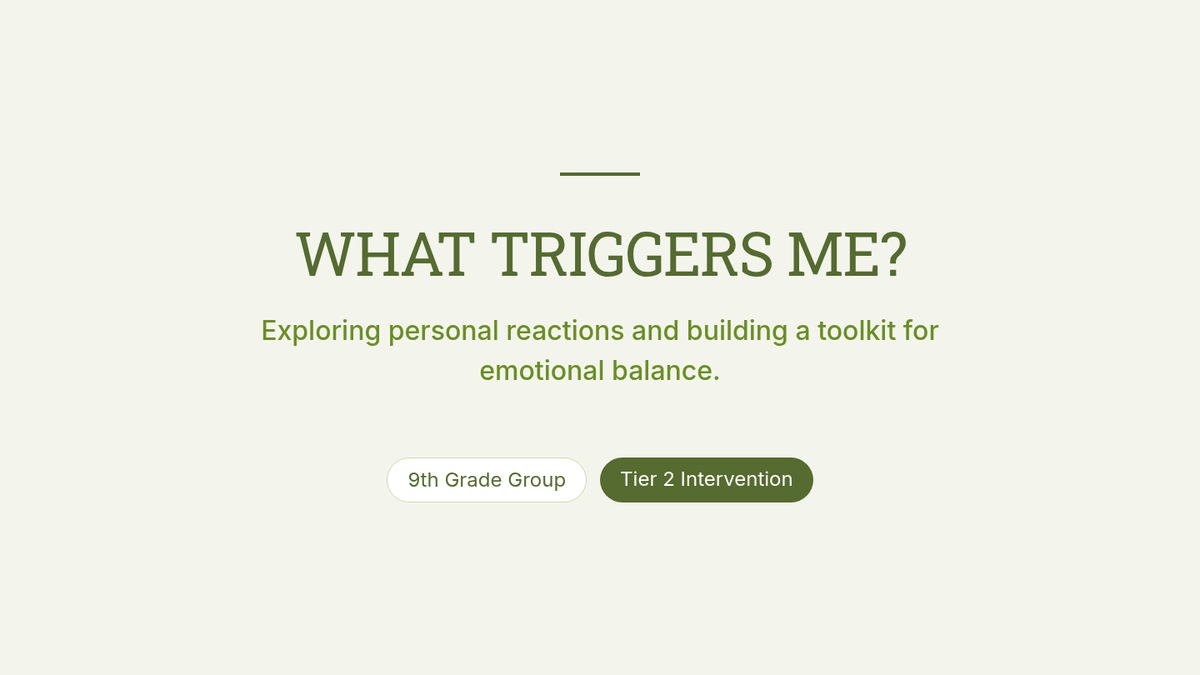 WHAT TRIGGERS ME?

Exploring personal reactions and building a toolkit for emotional balance.

9th Grade Group

Tier 2 Intervention